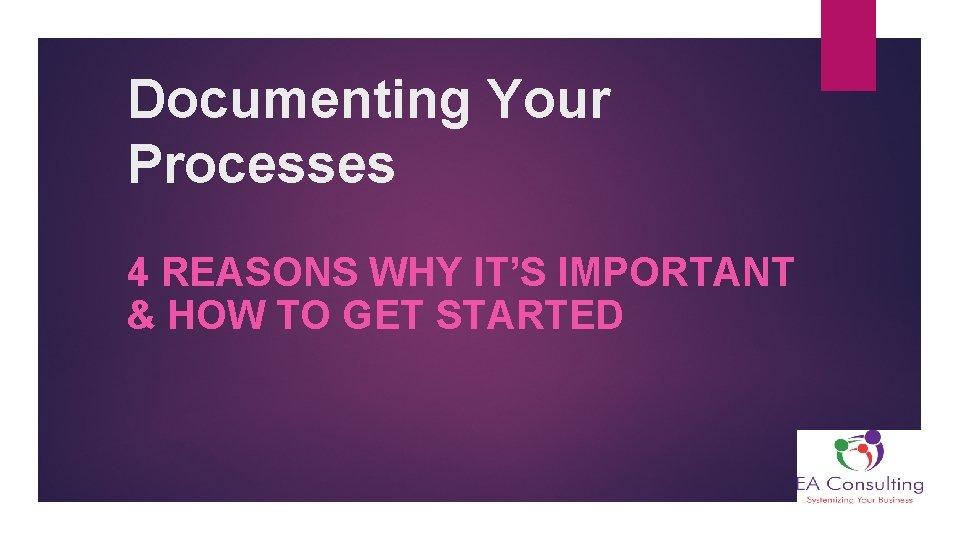 Documenting Your Processes

4 REASONS WHY IT'S IMPORTANT & HOW TO GET STARTED

EA Consulting
Systemizing Your Business